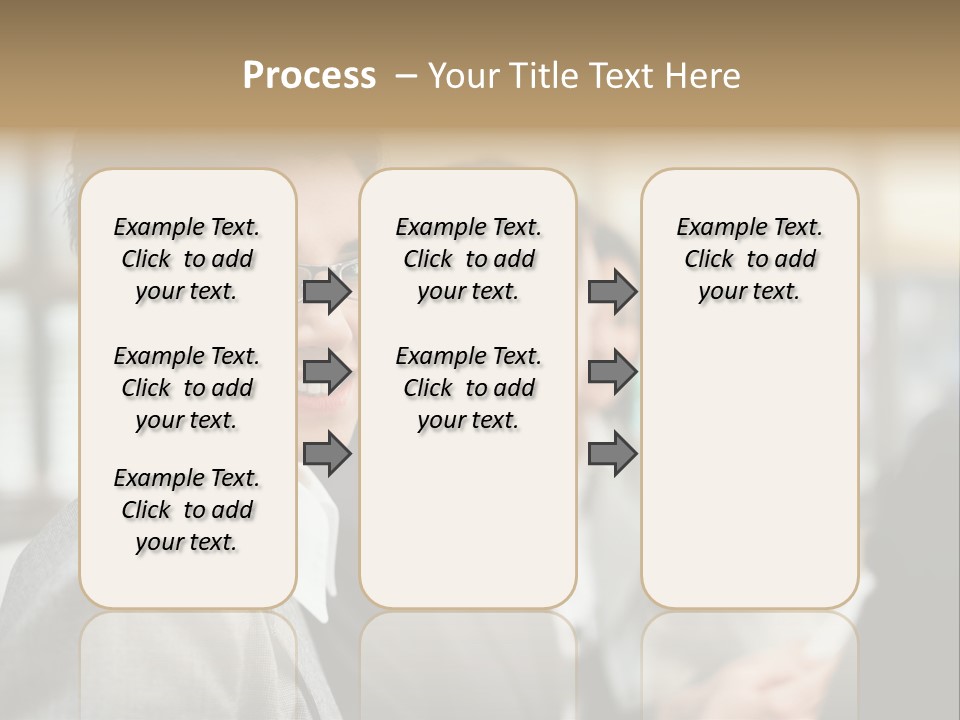 Process – Your Title Text Here

Example Text. Click to add your text.

Example Text. Click to add your text.

Example Text. Click to add your text.

Example Text. Click to add your text.

Example Text. Click to add your text.

Example Text. Click to add your text.